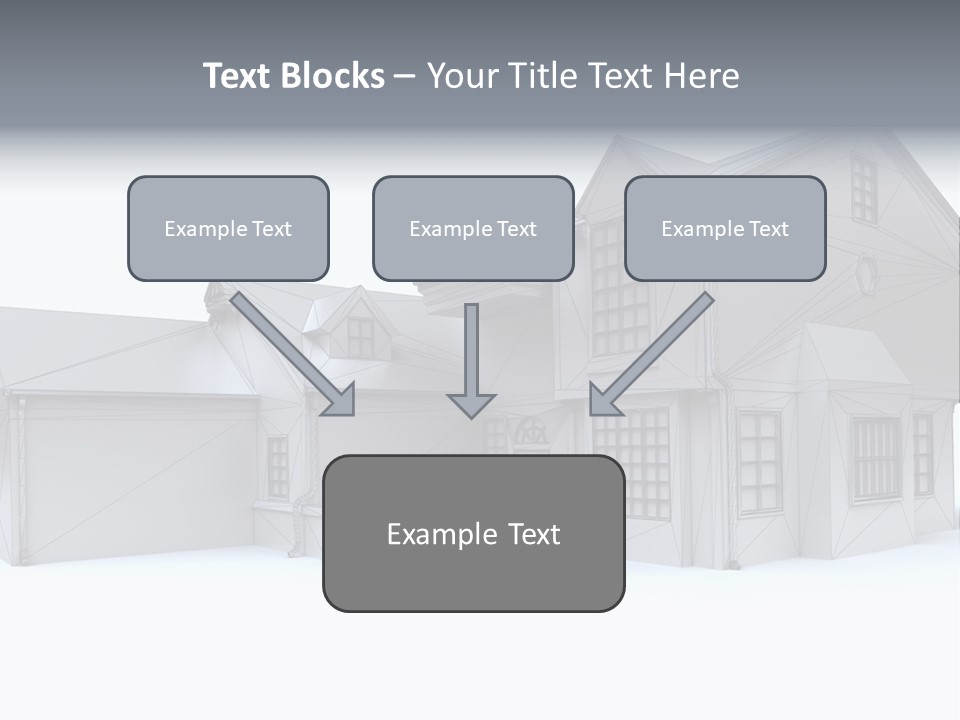 Text Blocks – Your Title Text Here

Example Text

Example Text

Example Text

Example Text